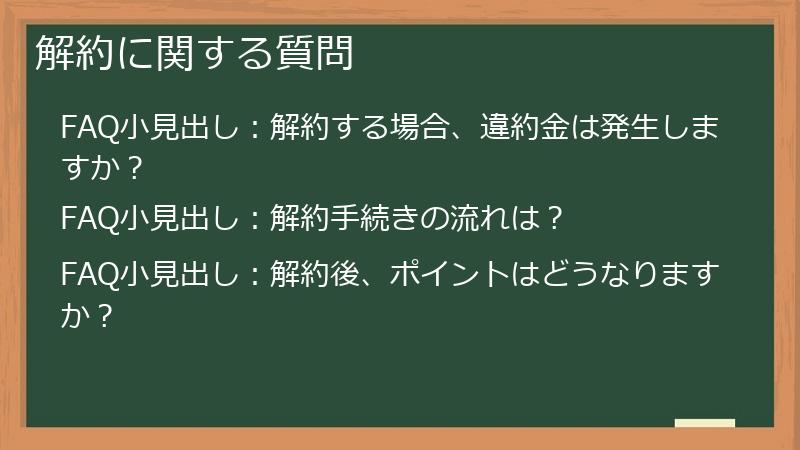 解約に関する質問

FAQ小見出し：解約する場合、違約金は発生しますか？

FAQ小見出し：解約手続きの流れは？

FAQ小見出し：解約後、ポイントはどうなりますか？